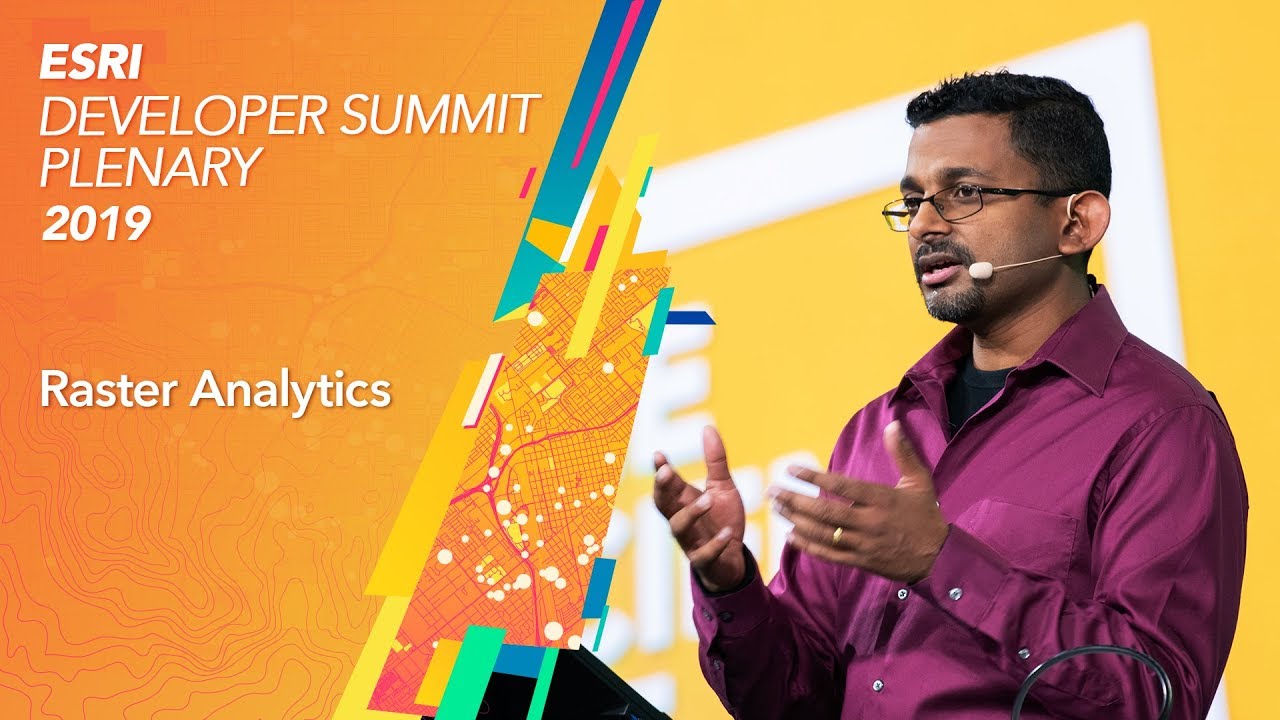 ESRI
DEVELOPER SUMMIT
PLENARY
2019

Raster Analytics